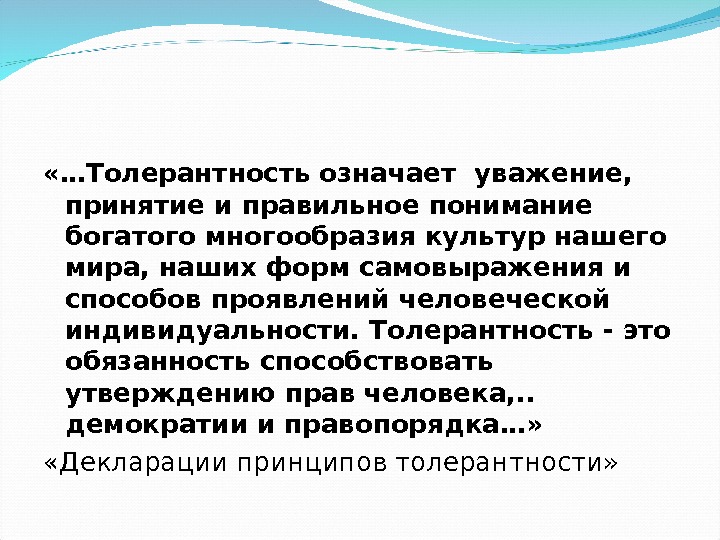 «…Толерантность означает уважение, принятие и правильное понимание богатого многообразия культур нашего мира, наших форм самовыражения и способов проявлений человеческой индивидуальности. Толерантность - это обязанность способствовать утверждению прав человека,.. демократии и правопорядка…»

«Декларации принципов толерантности»